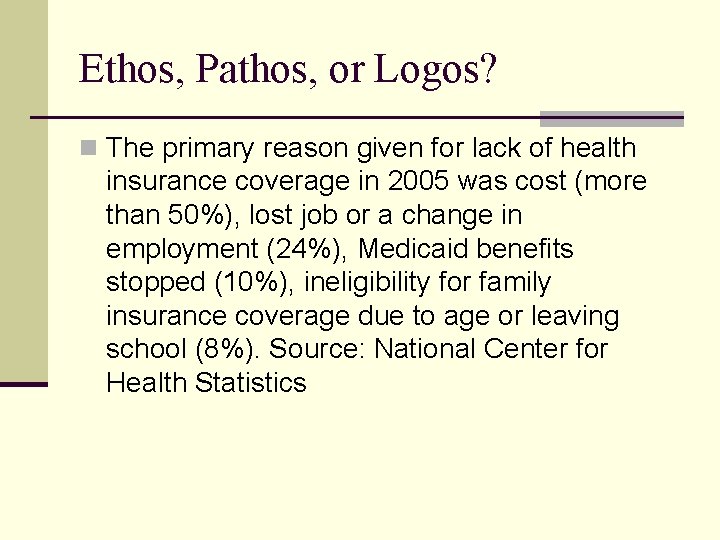 Ethos, Pathos, or Logos?

The primary reason given for lack of health insurance coverage in 2005 was cost (more than 50%), lost job or a change in employment (24%), Medicaid benefits stopped (10%), ineligibility for family insurance coverage due to age or leaving school (8%). Source: National Center for Health Statistics